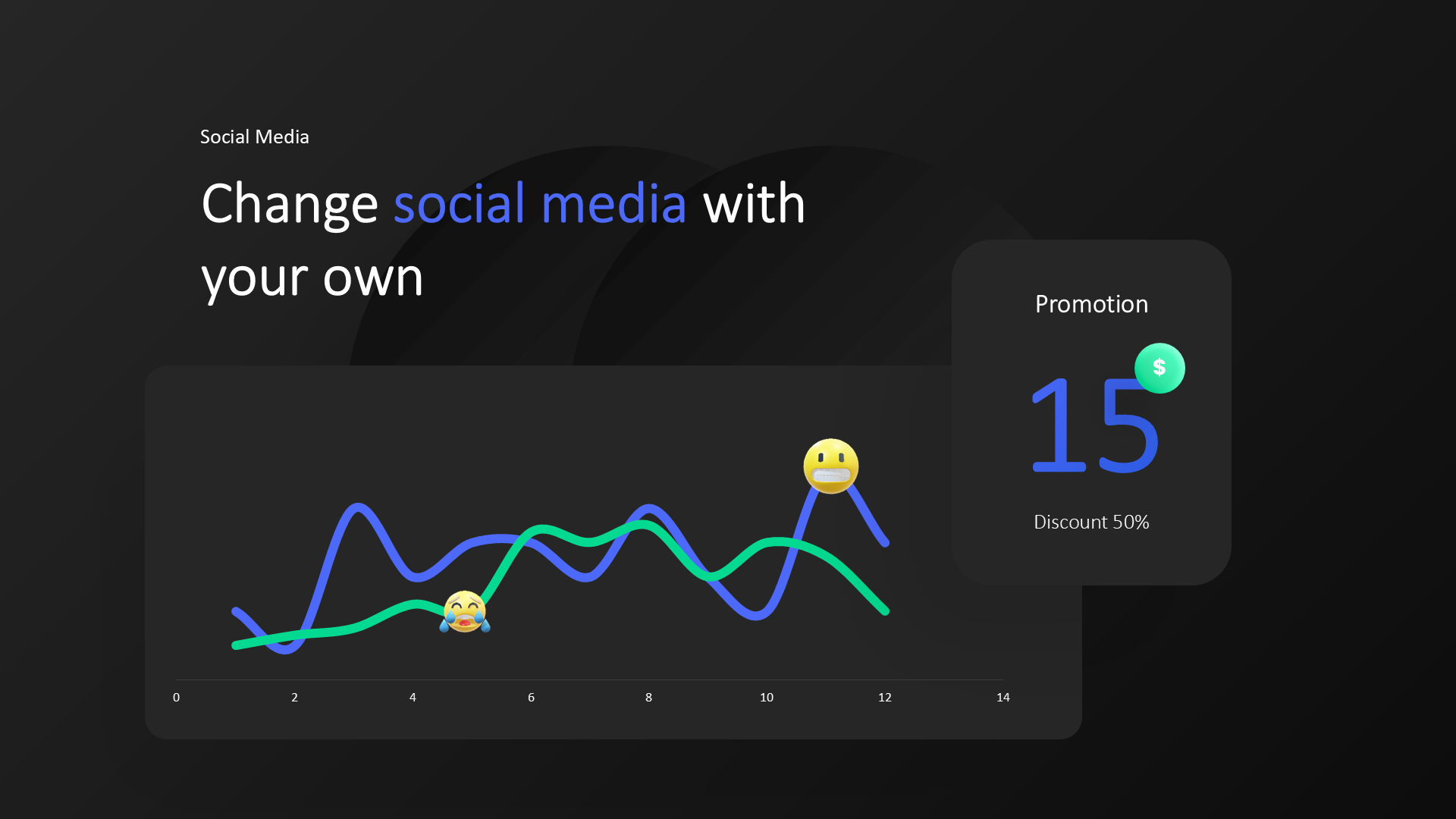 Social Media

Change social media with your own

Promotion

$

15

Discount 50%

0 2 4 6 8 10 12 14